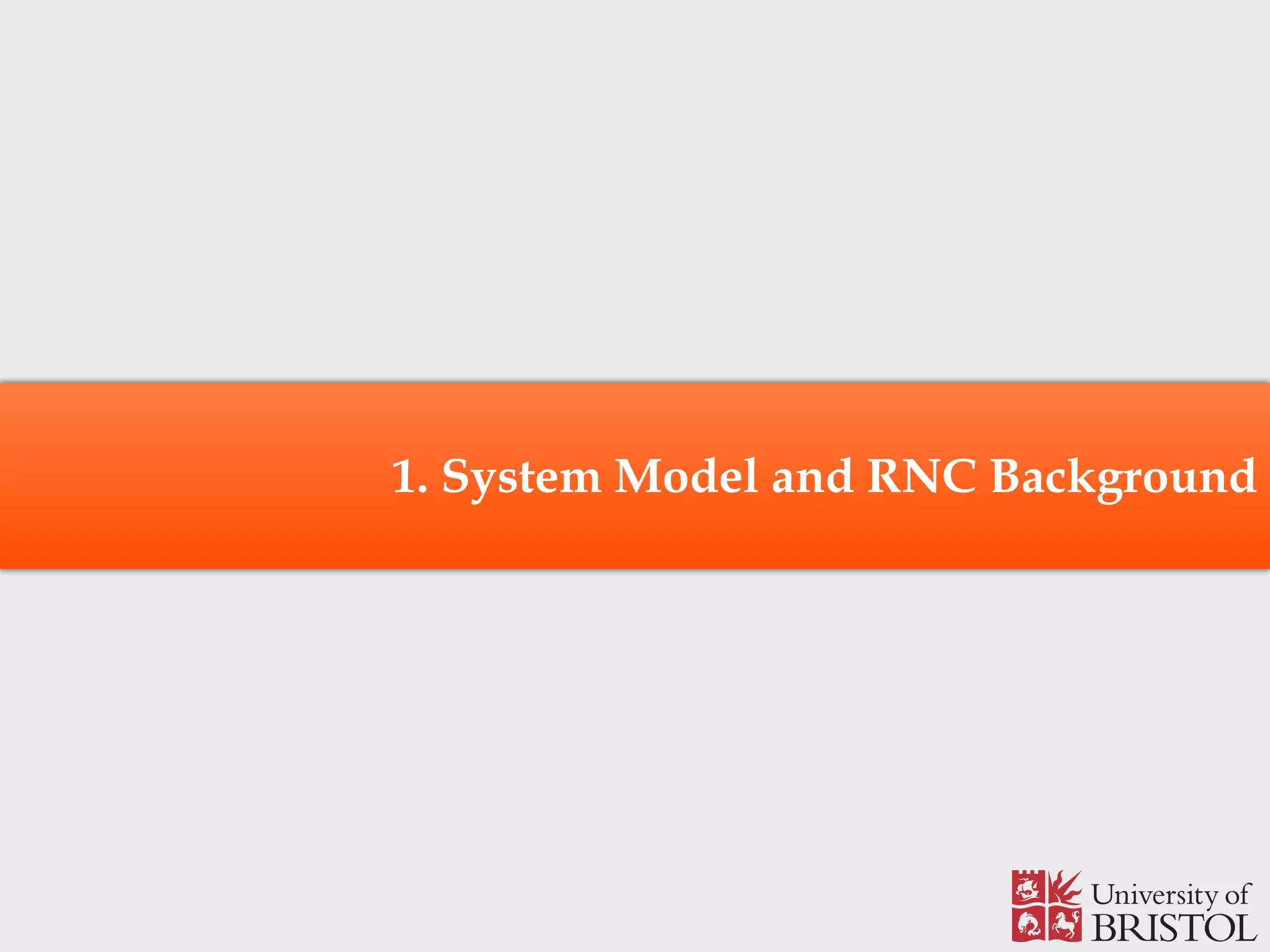 1. System Model and RNC Background

University of
BRISTOL